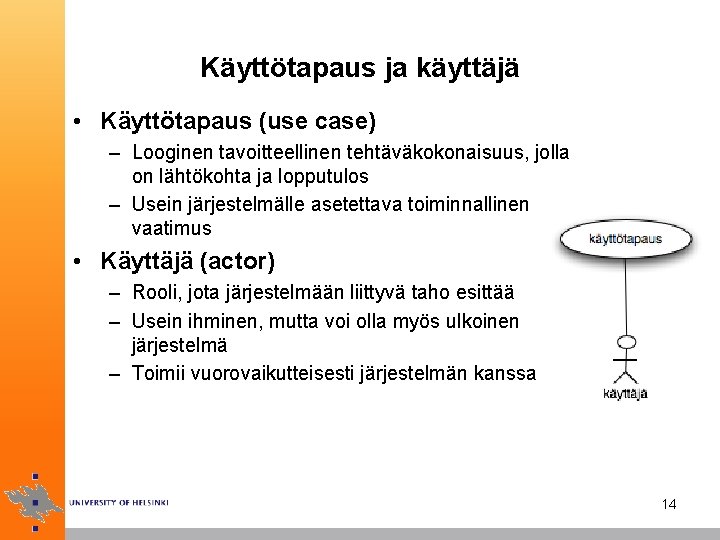 Käyttötapaus ja käyttäjä

• Käyttötapaus (use case)
  – Looginen tavoitteellinen tehtäväkokonaisuus, jolla on lähtökohta ja lopputulos
  – Usein järjestelmälle asetettava toiminnallinen vaatimus

• Käyttäjä (actor)
  – Rooli, jota järjestelmään liittyvä taho esittää
  – Usein ihminen, mutta voi olla myös ulkoinen järjestelmä
  – Toimii vuorovaikutteisesti järjestelmän kanssa

käyttötapaus

käyttäjä

UNIVERSITY OF HELSINKI

14